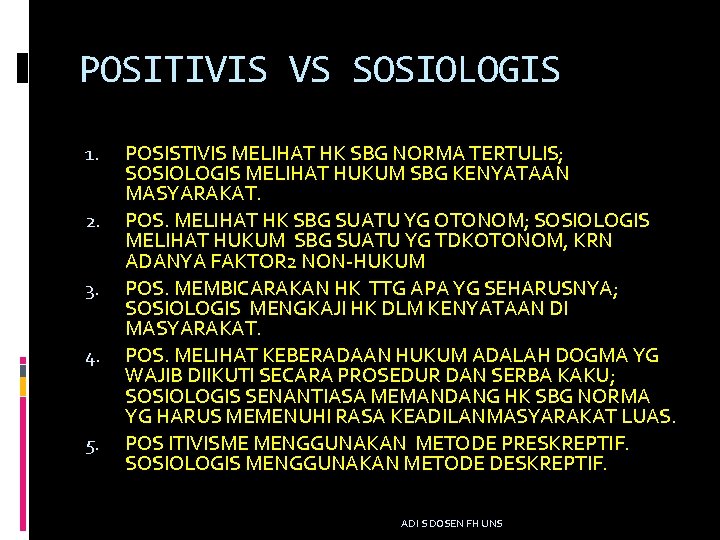 POSITIVIS VS SOSIOLOGIS

1. POSISTIVIS MELIHAT HK SBG NORMA TERTULIS; SOSIOLOGIS MELIHAT HUKUM SBG KENYATAAN MASYARAKAT.
2. POS. MELIHAT HK SBG SUATU YG OTONOM; SOSIOLOGIS MELIHAT HUKUM SBG SUATU YG TDKOTONOM, KRN ADANYA FAKTOR2 NON-HUKUM
3. POS. MEMBICARAKAN HK TTG APA YG SEHARUSNYA; SOSIOLOGIS MENGKAJI HK DLM KENYATAAN DI MASYARAKAT.
4. POS. MELIHAT KEBERADAAN HUKUM ADALAH DOGMA YG WAJIB DIIKUTI SECARA PROSEDUR DAN SERBA KAKU; SOSIOLOGIS SENANTIASA MEMANDANG HK SBG NORMA YG HARUS MEMENUHI RASA KEADILANMASYARAKAT LUAS.
5. POS ITIVISME MENGGUNAKAN METODE PRESKREPTIF. SOSIOLOGIS MENGGUNAKAN METODE DESKREPTIF.

ADI S DOSEN FH UNS